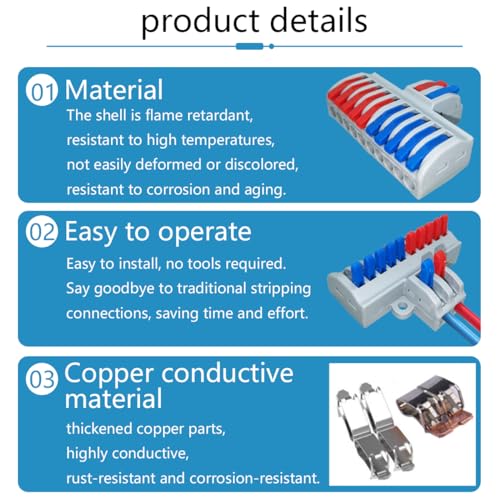 product details

01 Material
The shell is flame retardant, resistant to high temperatures, not easily deformed or discolored, resistant to corrosion and aging.

02 Easy to operate
Easy to install, no tools required. Say goodbye to traditional stripping connections, saving time and effort.

03 Copper conductive material
thickened copper parts, highly conductive, rust-resistant and corrosion-resistant.